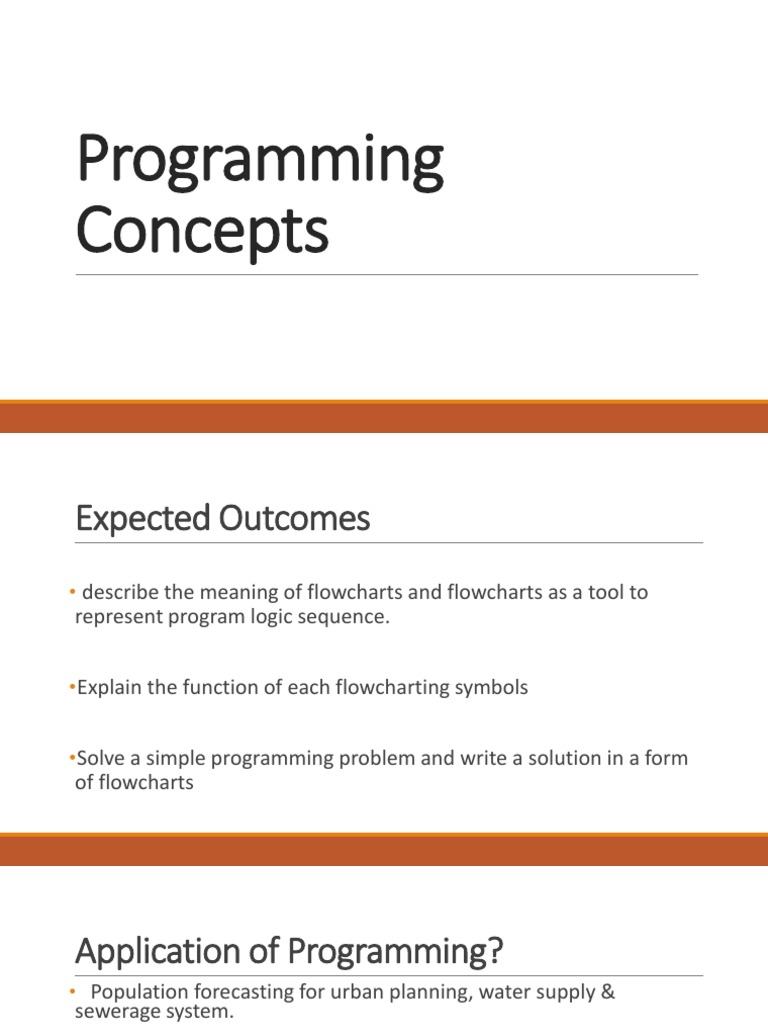 Programming Concepts

Expected Outcomes

• describe the meaning of flowcharts and flowcharts as a tool to represent program logic sequence.

•Explain the function of each flowcharting symbols

•Solve a simple programming problem and write a solution in a form of flowcharts

Application of Programming?

• Population forecasting for urban planning, water supply & sewerage system.